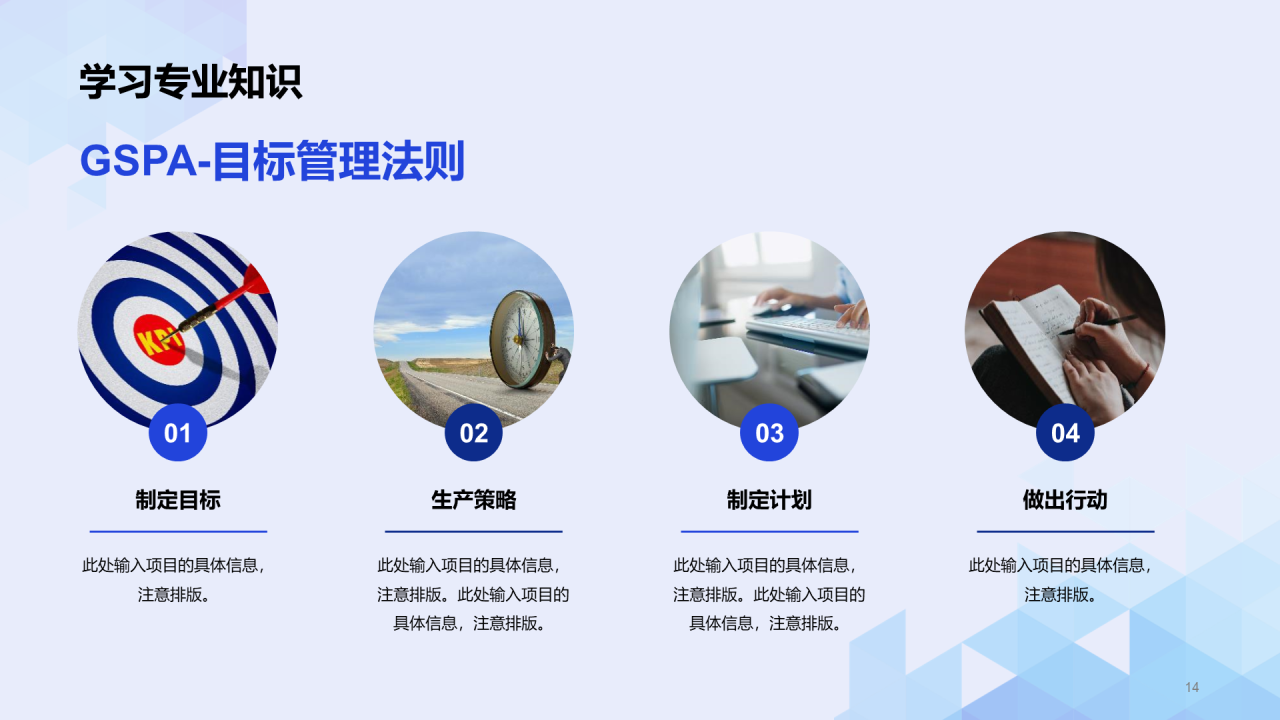 学习专业知识

GSPA-目标管理法则

KPI

01

制定目标

此处输入项目的具体信息，注意排版。

02

生产策略

此处输入项目的具体信息，注意排版。此处输入项目的具体信息，注意排版。

03

制定计划

此处输入项目的具体信息，注意排版。此处输入项目的具体信息，注意排版。

04

做出行动

此处输入项目的具体信息，注意排版。

14